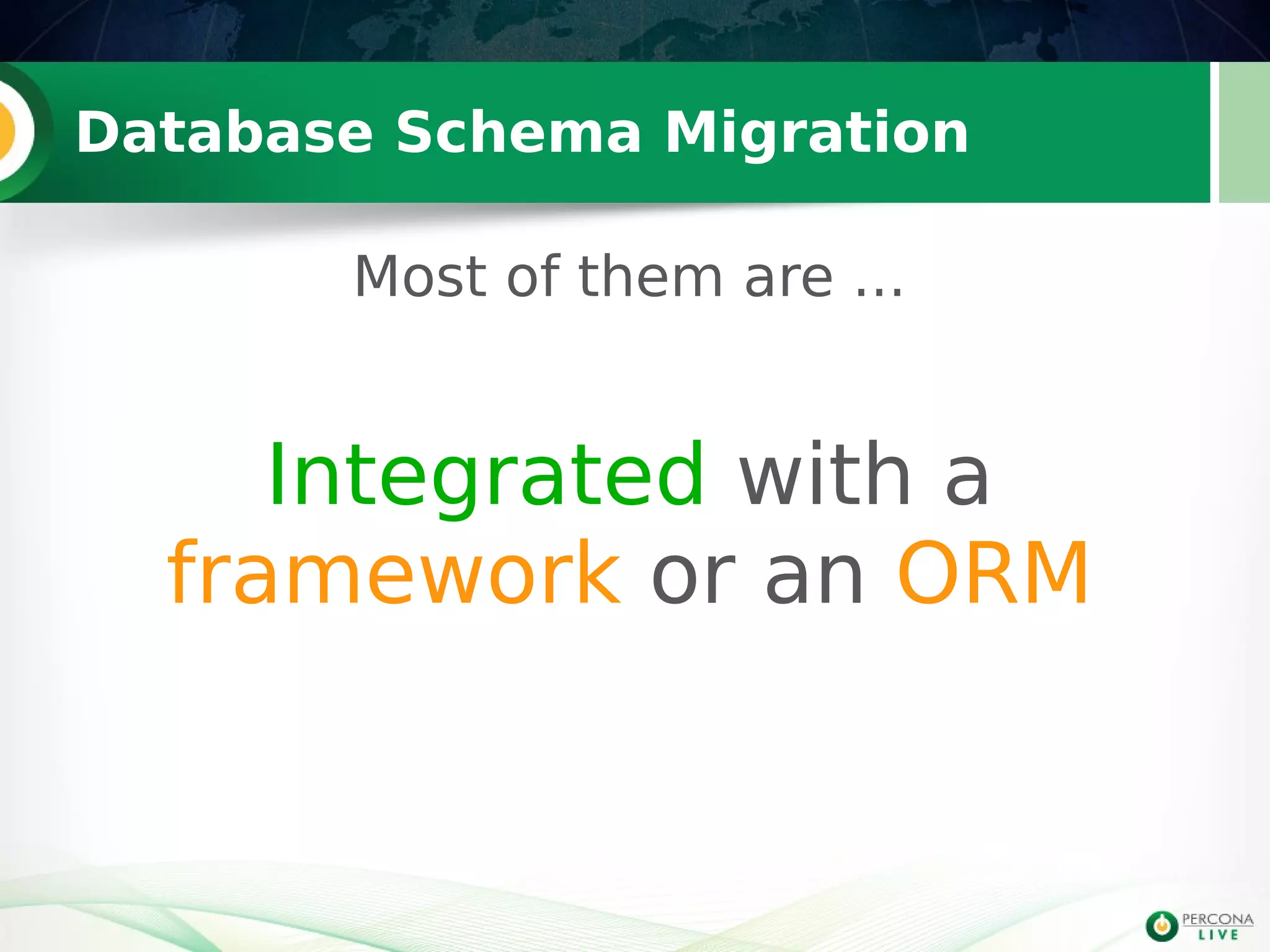 Database Schema Migration

Most of them are ...

Integrated with a framework or an ORM

PERCONA LIVE